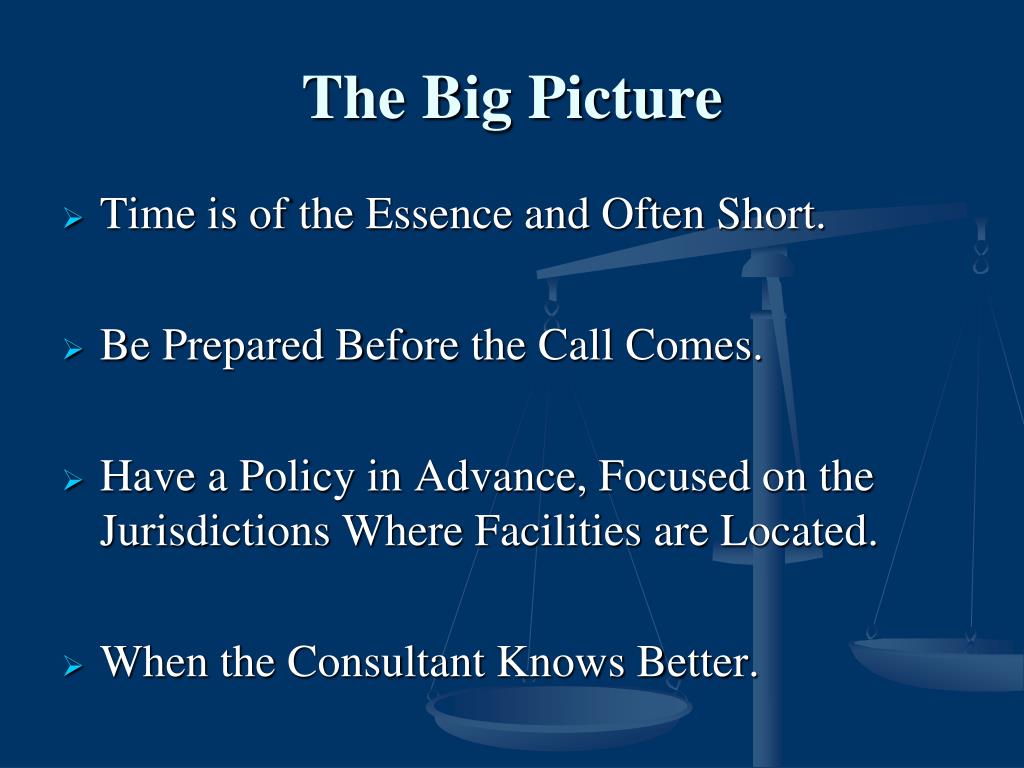 The Big Picture

➢ Time is of the Essence and Often Short.

➢ Be Prepared Before the Call Comes.

➢ Have a Policy in Advance, Focused on the Jurisdictions Where Facilities are Located.

➢ When the Consultant Knows Better.